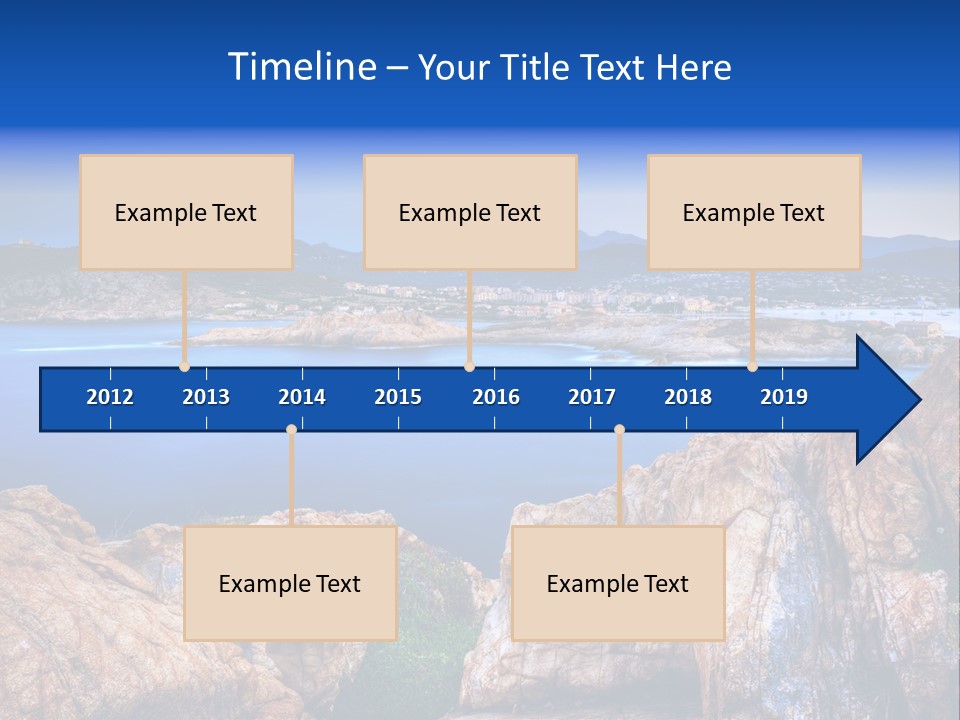 Timeline – Your Title Text Here

Example Text

Example Text

Example Text

2012 2013 2014 2015 2016 2017 2018 2019

Example Text

Example Text